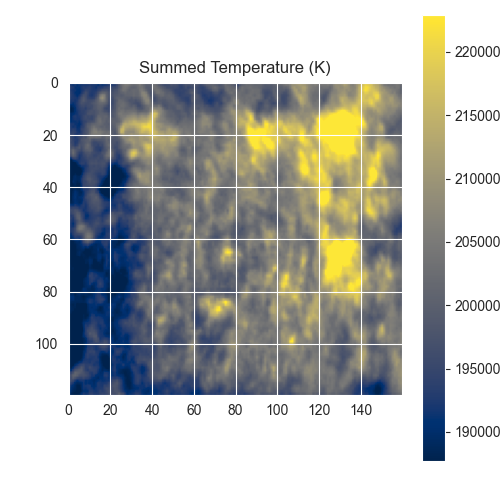 Summed Temperature (K)

0
20
40
60
80
100

0
20
40
60
80
100
120
140

220000
215000
210000
205000
200000
195000
190000